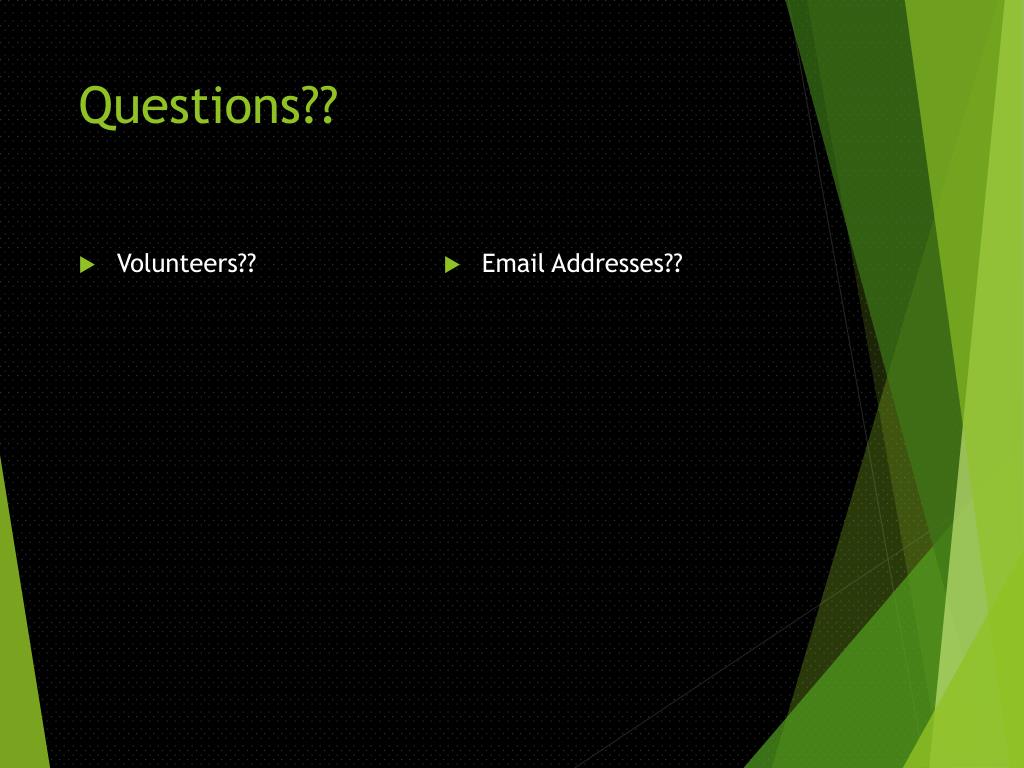 Questions??

Volunteers??

Email Addresses??